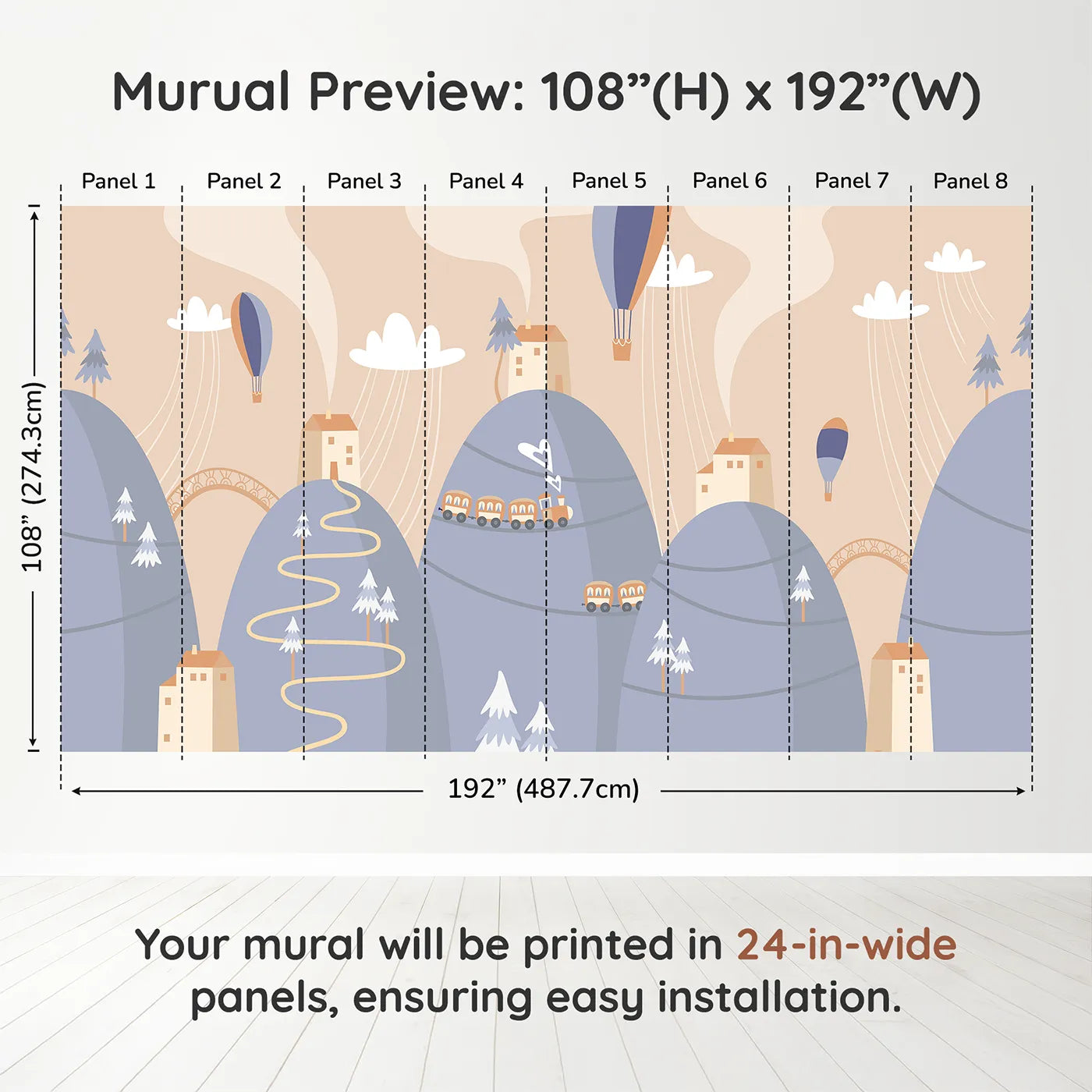 Murual Preview: 108”(H) x 192”(W)

Panel 1 Panel 2 Panel 3 Panel 4 Panel 5 Panel 6 Panel 7 Panel 8

108” (274.3cm)

192” (487.7cm)

Your mural will be printed in 24-in-wide panels, ensuring easy installation.